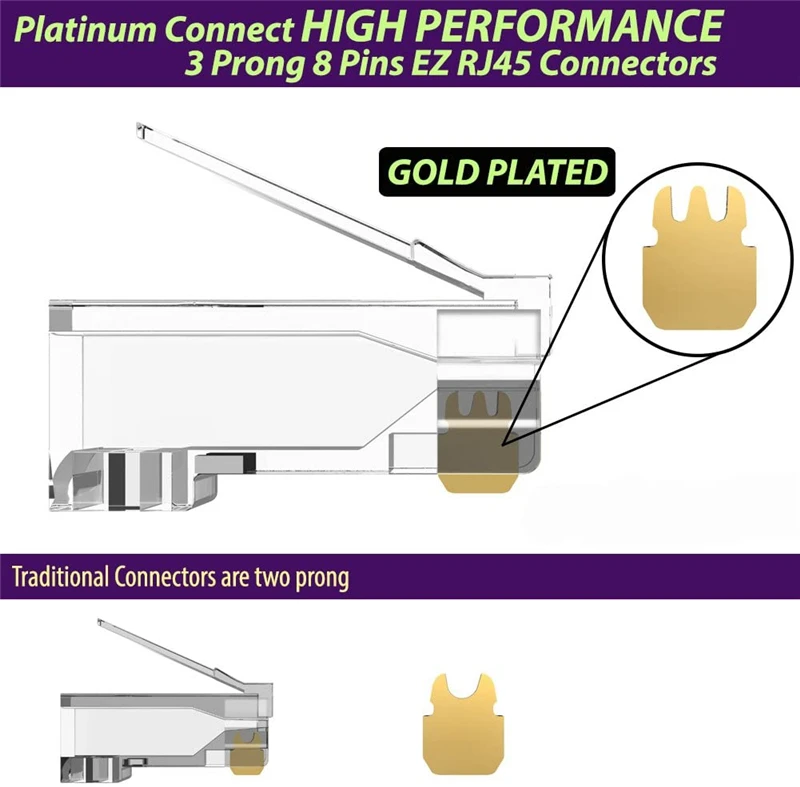 Platinum Connect HIGH PERFORMANCE
3 Prong 8 Pins EZ RJ45 Connectors

GOLD PLATED

Traditional Connectors are two prong